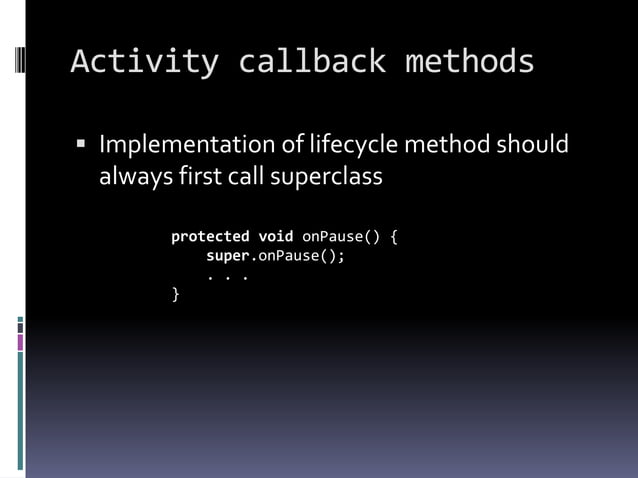 Activity callback methods

▪ Implementation of lifecycle method should always first call superclass

protected void onPause() {
    super.onPause();
    . . .
}